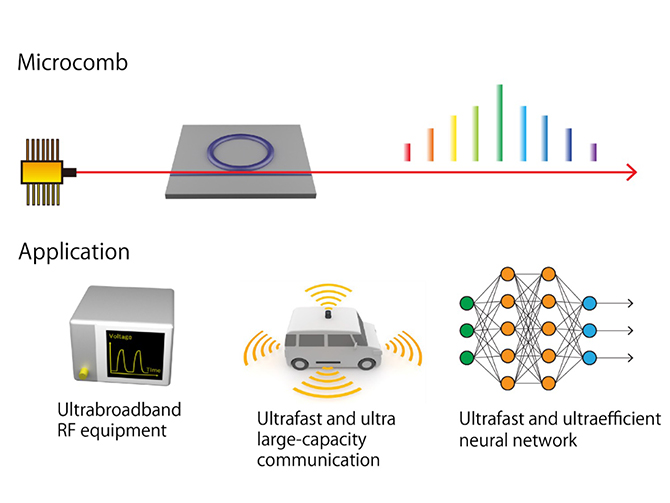 Microcomb

Application

Voltage

Time

Ultrabroadband RF equipment

Ultrafast and ultra large-capacity communication

Ultrafast and ultraefficient neural network